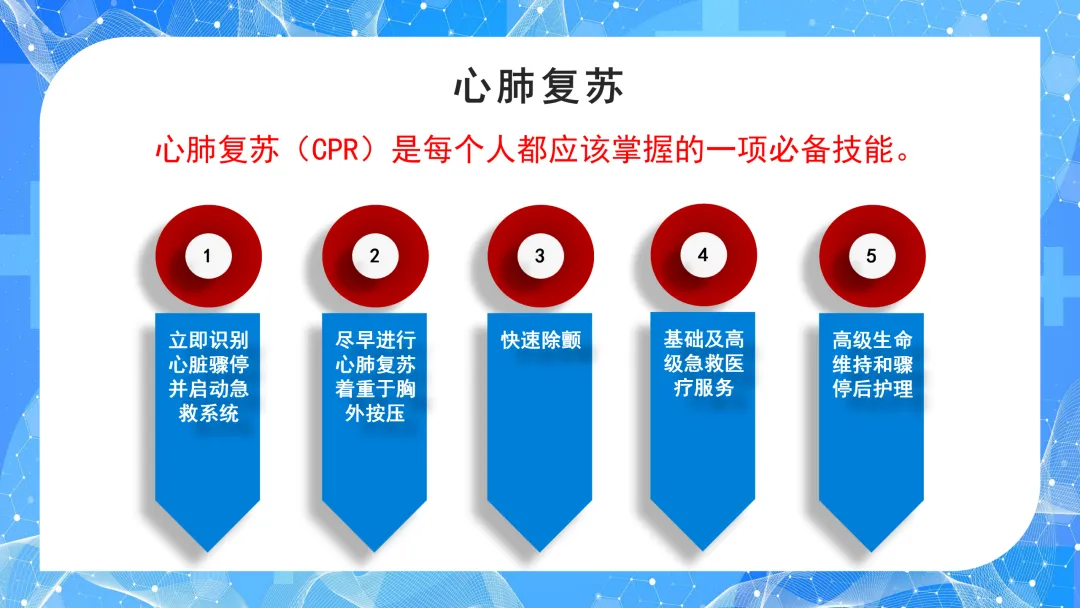 心肺复苏

心肺复苏（CPR）是每个人都应该掌握的一项必备技能。

1

立即识别心脏骤停并启动急救系统

2

尽早进行心肺复苏着重于胸外按压

3

快速除颤

4

基础及高级急救医疗服务

5

高级生命维持和骤停后护理